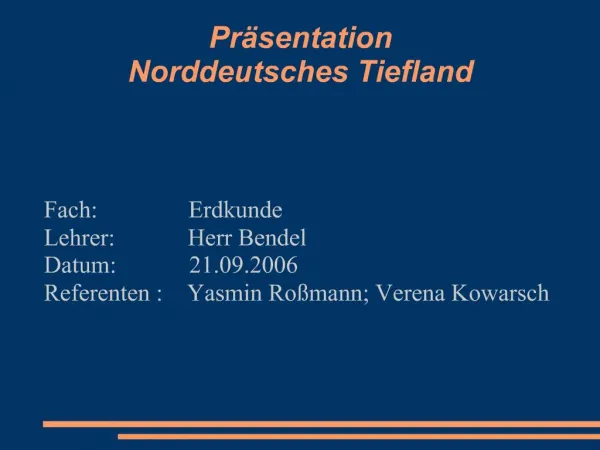 Präsentation
Norddeutsches Tiefland

Fach: Erdkunde
Lehrer: Herr Bendel
Datum: 21.09.2006
Referenten : Yasmin Roßmann; Verena Kowarsch